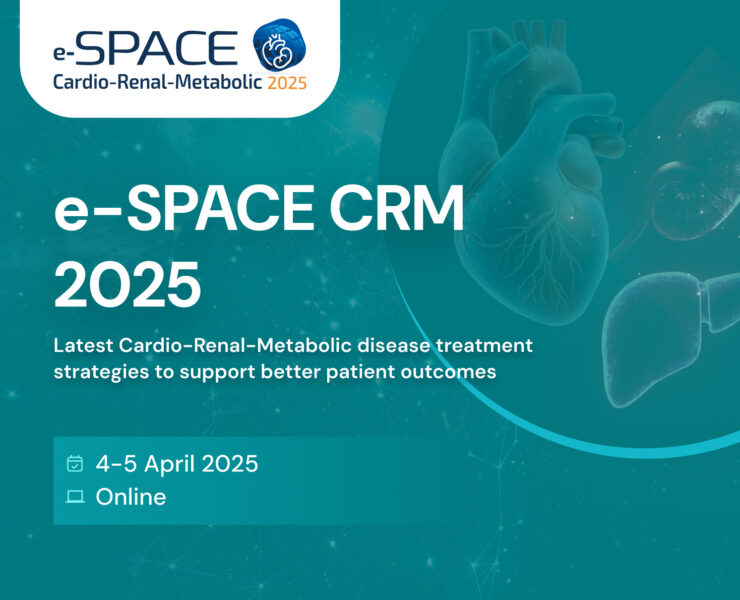 e-SPACE
Cardio-Renal-Metabolic 2025

e-SPACE CRM 2025

Latest Cardio-Renal-Metabolic disease treatment strategies to support better patient outcomes

4-5 April 2025
Online